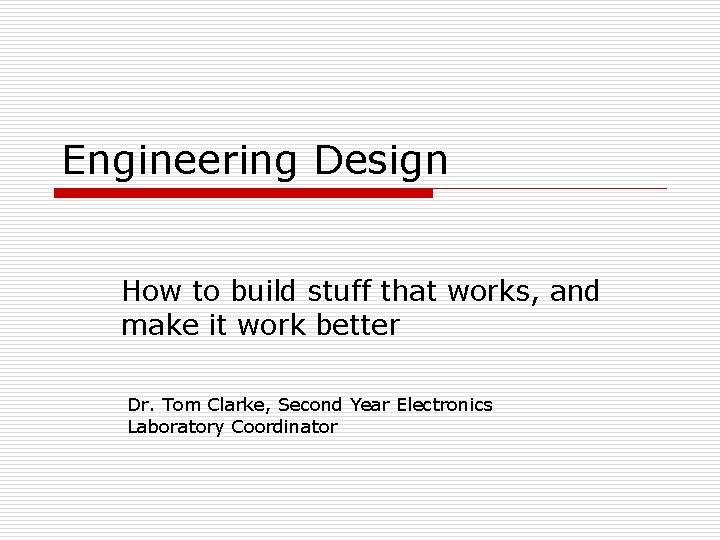 Engineering Design

How to build stuff that works, and make it work better

Dr. Tom Clarke, Second Year Electronics Laboratory Coordinator